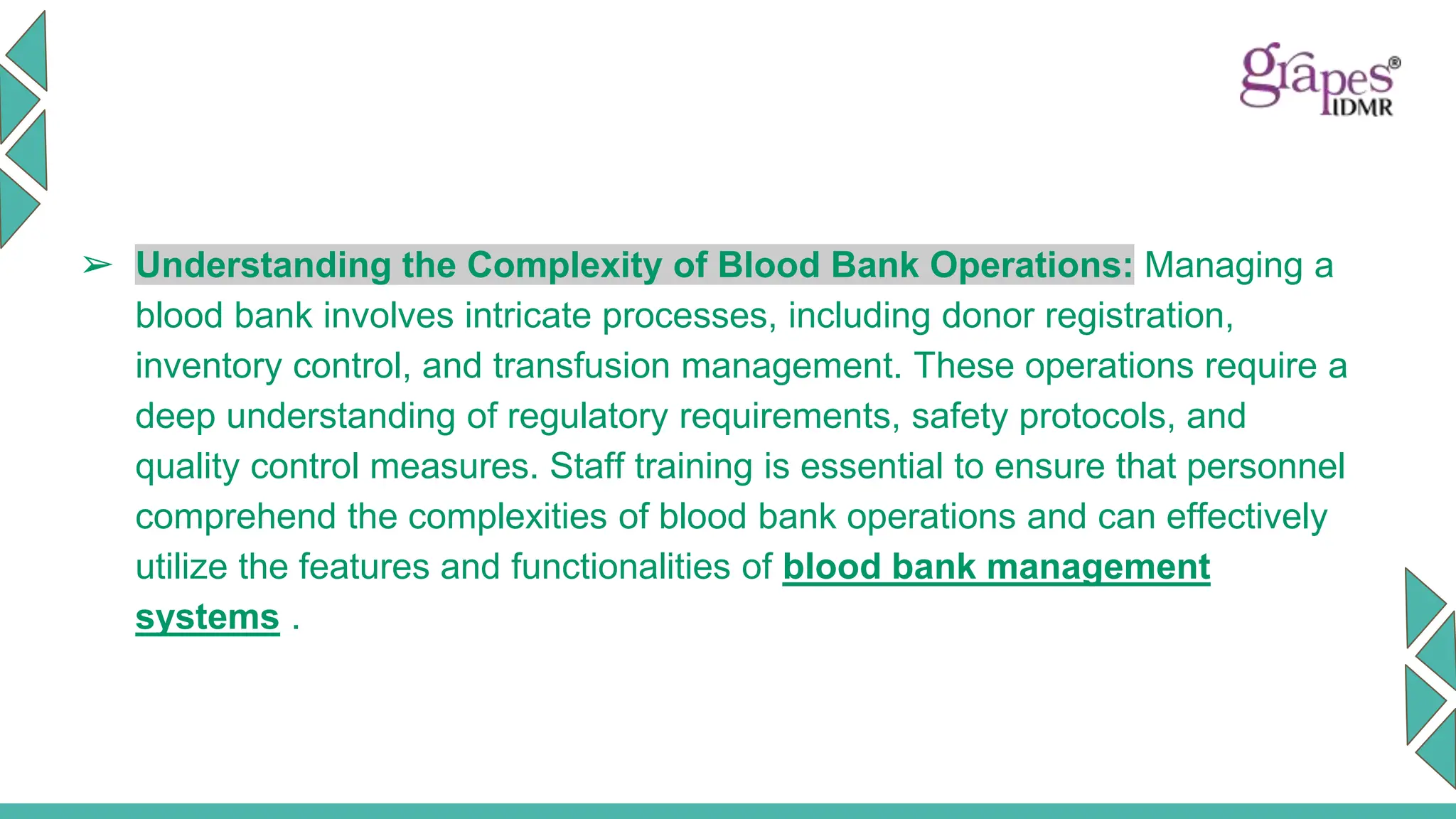 grapes®
IDMR

➢ Understanding the Complexity of Blood Bank Operations: Managing a blood bank involves intricate processes, including donor registration, inventory control, and transfusion management. These operations require a deep understanding of regulatory requirements, safety protocols, and quality control measures. Staff training is essential to ensure that personnel comprehend the complexities of blood bank operations and can effectively utilize the features and functionalities of blood bank management systems .